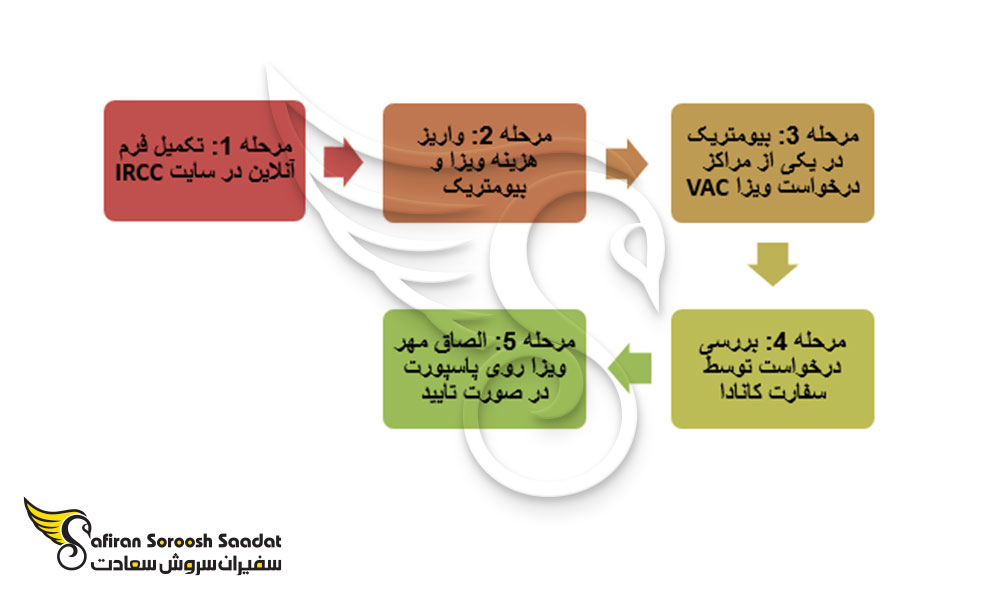 مرحله 1: تکمیل فرم آنلاین در سایت IRCC

مرحله 2: واریز هزینه ویزا و بیومتریک

مرحله 3: بیومتریک در یکی از مراکز درخواست ویزا VAC

مرحله 4: بررسی درخواست توسط سفارت کانادا

مرحله 5: الصاق مهر ویزا روی پاسپورت در صورت تایید

Safiran Soroosh Saadat
سفیران سروش سعادت